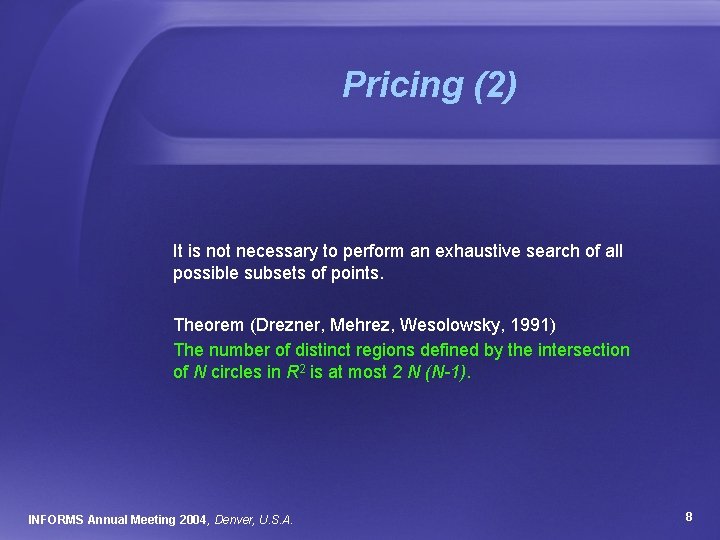 Pricing (2)

It is not necessary to perform an exhaustive search of all possible subsets of points.

Theorem (Drezner, Mehrez, Wesolowsky, 1991)
The number of distinct regions defined by the intersection of $N$ circles in $R^2$ is at most $2N(N-1)$.

INFORMS Annual Meeting 2004, Denver, U.S.A.

8